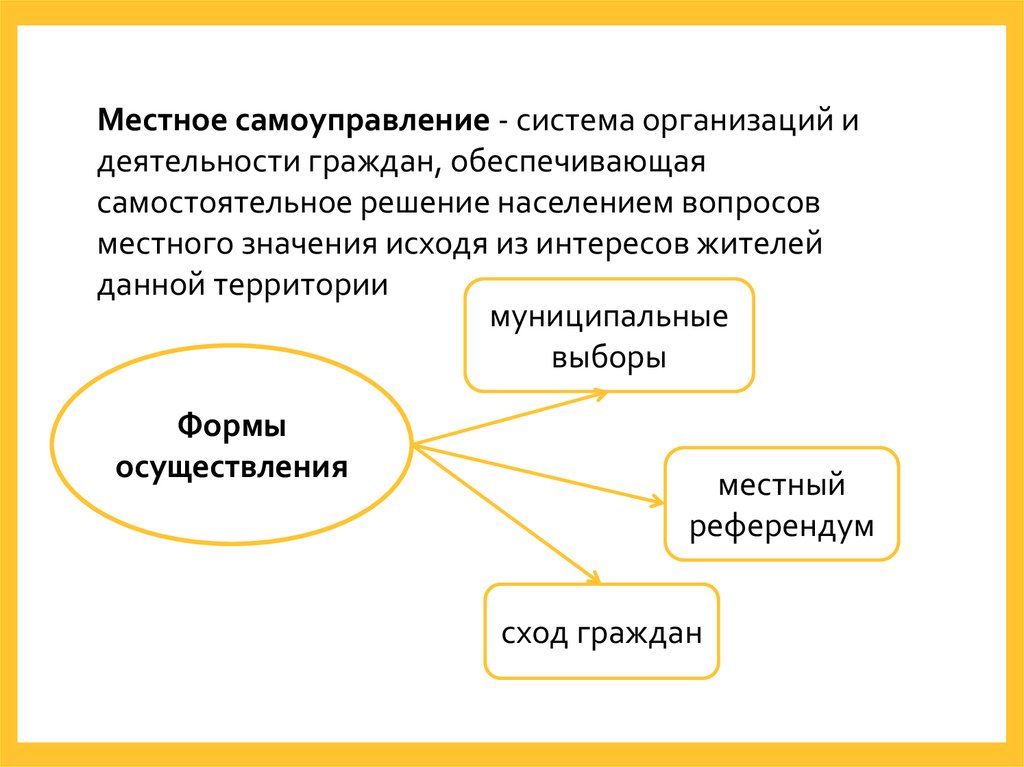 Местное самоуправление - система организаций и деятельности граждан, обеспечивающая самостоятельное решение населением вопросов местного значения исходя из интересов жителей данной территории

Формы осуществления

муниципальные выборы

местный референдум

сход граждан